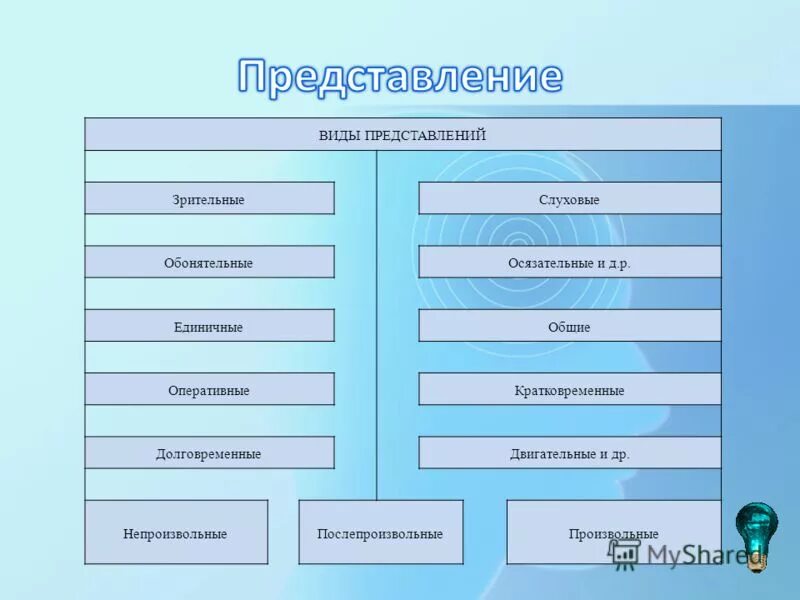 Представление

ВИДЫ ПРЕДСТАВЛЕНИЙ

Зрительные

Слуховые

Обонятельные

Осязательные и д.р.

Единичные

Общие

Оперативные

Кратковременные

Долговременные

Двигательные и др.

Непроизвольные

Послепроизвольные

Произвольные

MyShared